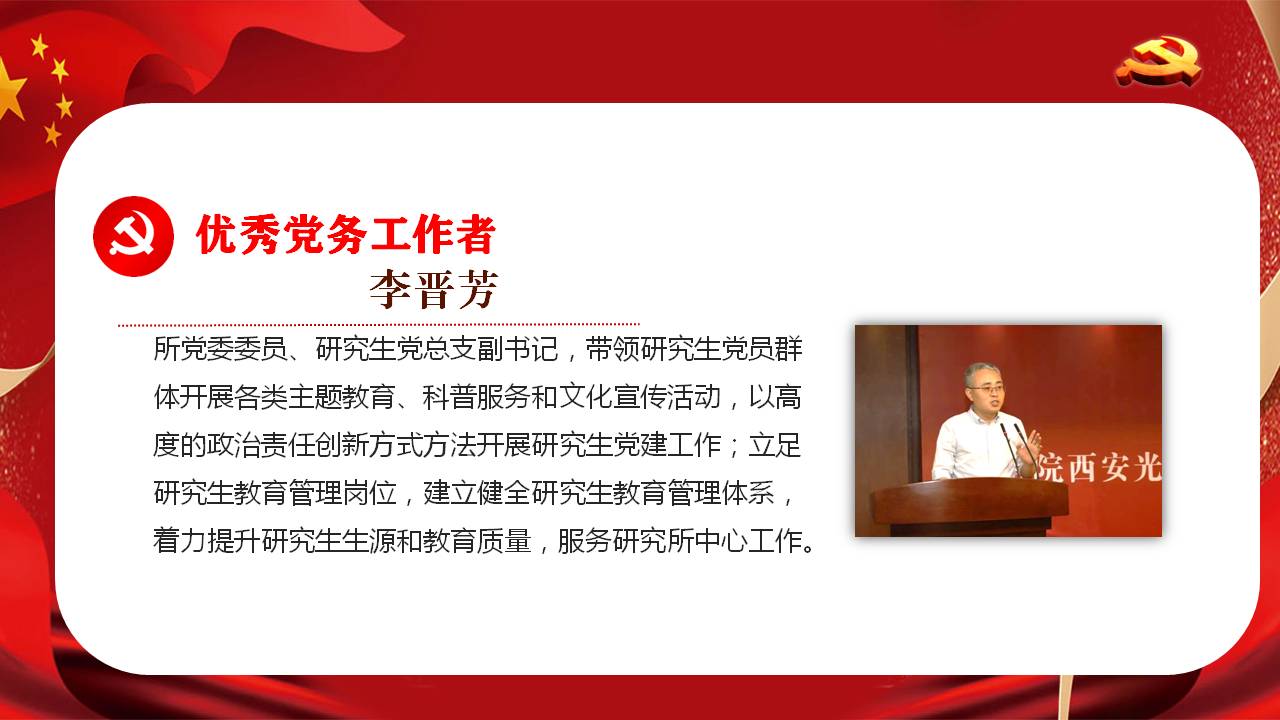 优秀党务工作者
李晋芳

所党委委员、研究生党总支副书记，带领研究生党员群体开展各类主题教育、科普服务和文化宣传活动，以高度的政治责任创新方式方法开展研究生党建工作；立足研究生教育管理岗位，建立健全研究生教育管理体系，着力提升研究生生源和教育质量，服务研究所中心工作。

院西安光